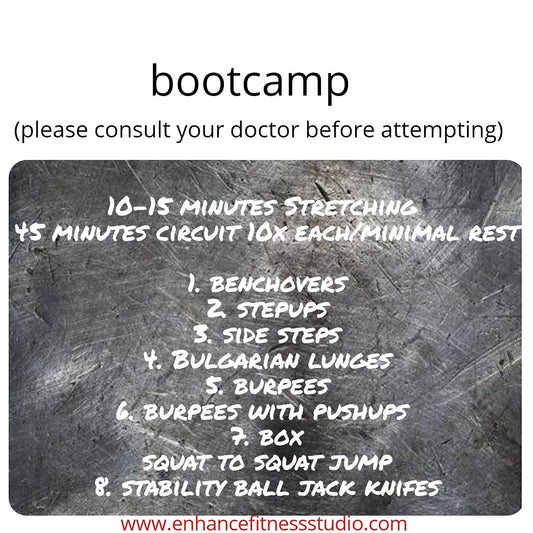 bootcamp
(please consult your doctor before attempting)

10-15 MINUTES STRETCHING
45 MINUTES CIRCUIT 10X EACH/MINIMAL REST

1. BENCHOVERS
2. STEPUPS
3. SIDE STEPS
4. BULGARIAN LUNGES
5. BURPEES
6. BURPEES WITH PUSHUPS
7. BOX
SQUAT TO SQUAT JUMP
8. STABILITY BALL JACK KNIFES

www.enhancefitnessstudio.com